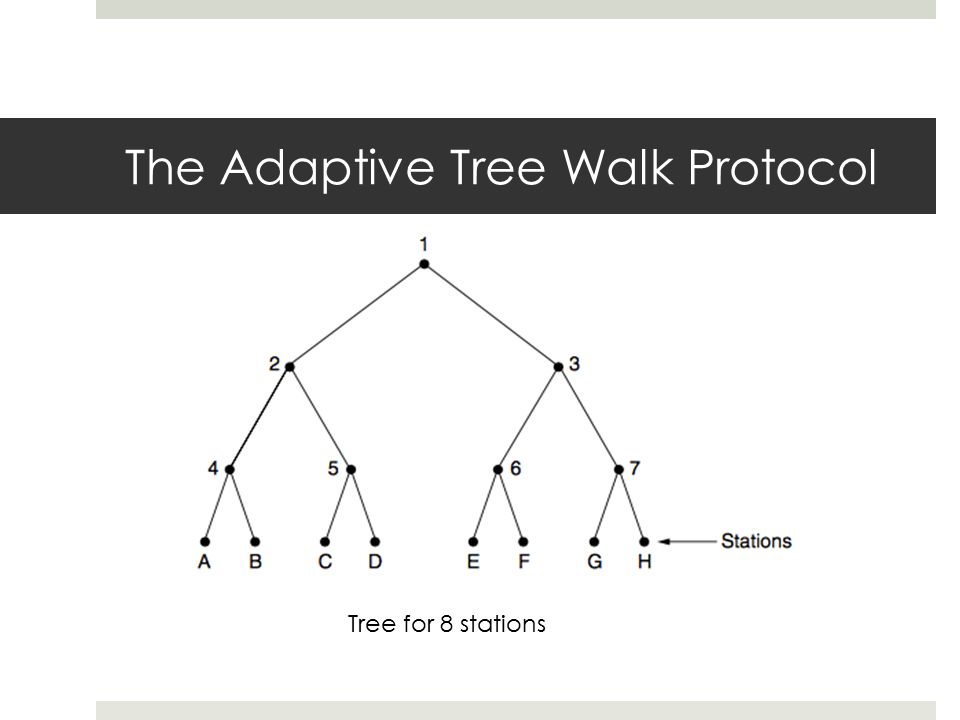 The Adaptive Tree Walk Protocol

1

2

3

4

5

6

7

A B C D E F G H

Stations

Tree for 8 stations